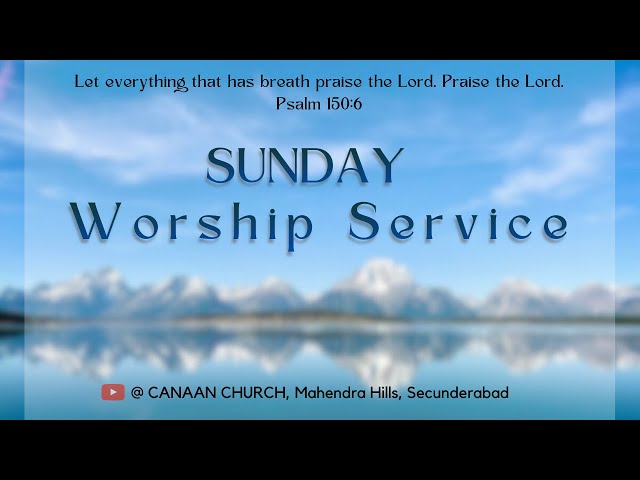 Let everything that has breath praise the Lord. Praise the Lord.
Psalm 150:6

SUNDAY
Worship Service

@ CANAAN CHURCH, Mahendra Hills, Secunderabad